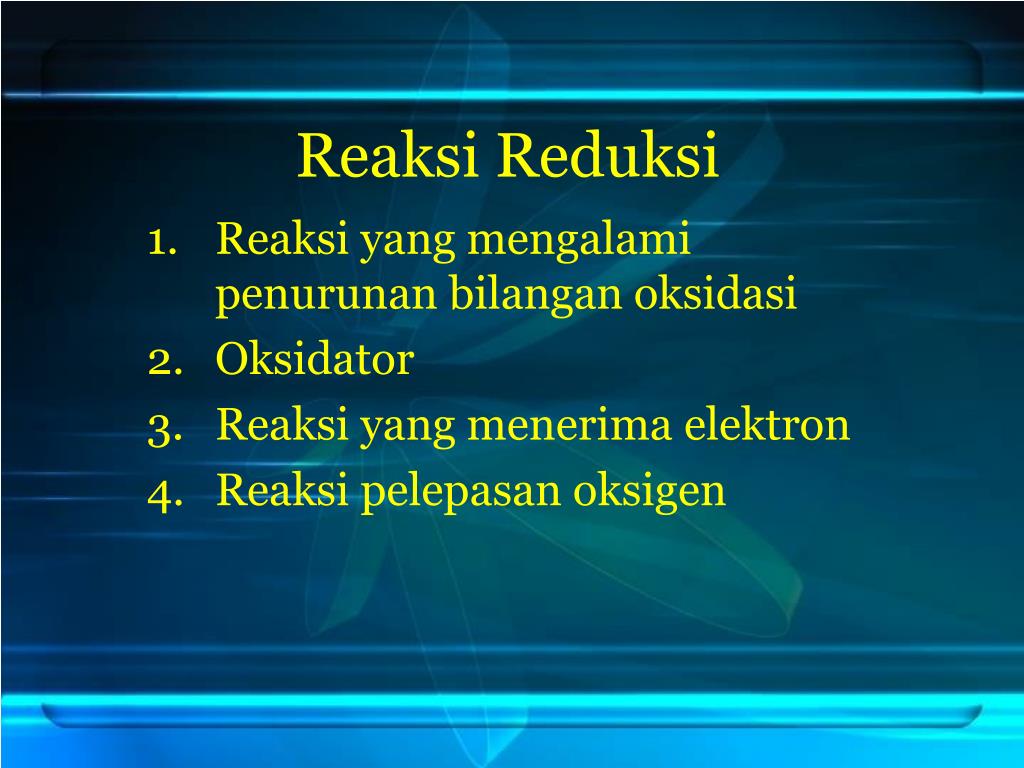 Reaksi Reduksi

1. Reaksi yang mengalami penurunan bilangan oksidasi
2. Oksidator
3. Reaksi yang menerima elektron
4. Reaksi pelepasan oksigen